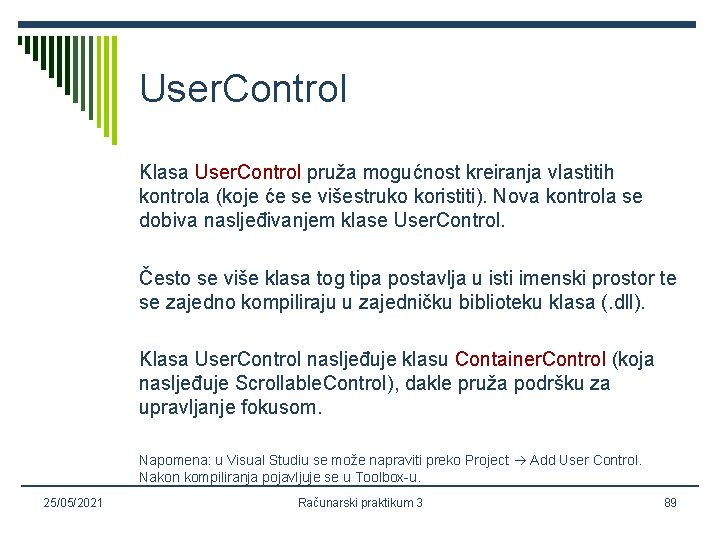 UserControl

Klasa UserControl pruža mogućnost kreiranja vlastitih kontrola (koje će se višestruko koristiti). Nova kontrola se dobiva nasljeđivanjem klase UserControl.

Često se više klasa tog tipa postavlja u isti imenski prostor te se zajedno kompiliraju u zajedničku biblioteku klasa (.dll).

Klasa UserControl nasljeđuje klasu ContainerControl (koja nasljeđuje ScrollableControl), dakle pruža podršku za upravljanje fokusom.

Napomena: u Visual Studiu se može napraviti preko Project → Add User Control. Nakon kompiliranja pojavljuje se u Toolbox-u.

25/05/2021
Računarski praktikum 3
89